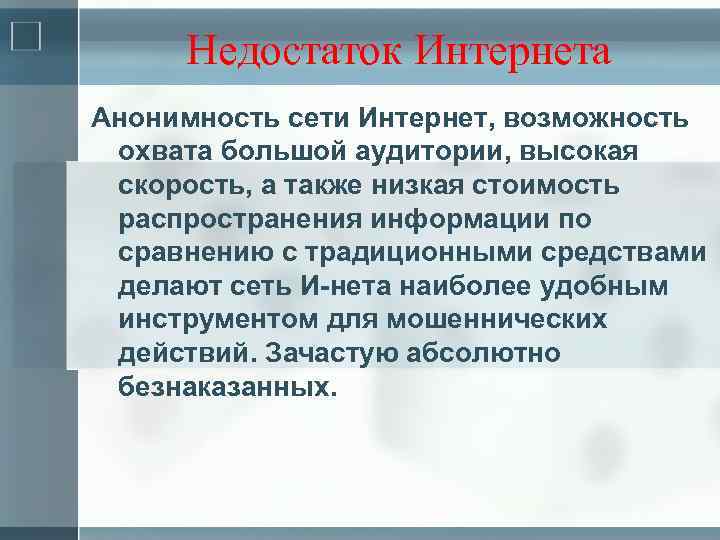 Недостаток Интернета

Анонимность сети Интернет, возможность охвата большой аудитории, высокая скорость, а также низкая стоимость распространения информации по сравнению с традиционными средствами делают сеть И-нета наиболее удобным инструментом для мошеннических действий. Зачастую абсолютно безнаказанных.